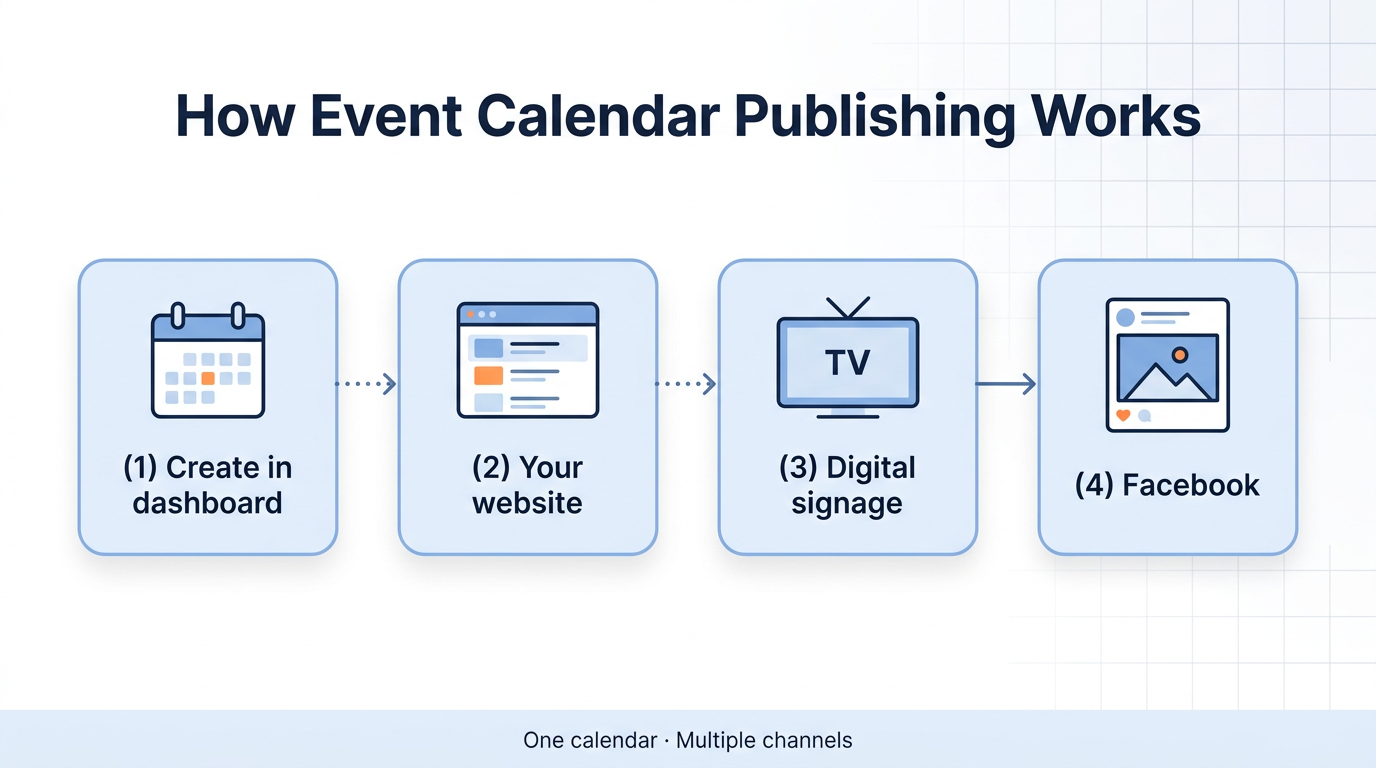 How Event Calendar Publishing Works

(1) Create in dashboard

(2) Your website

TV

(3) Digital signage

(4) Facebook

One calendar · Multiple channels